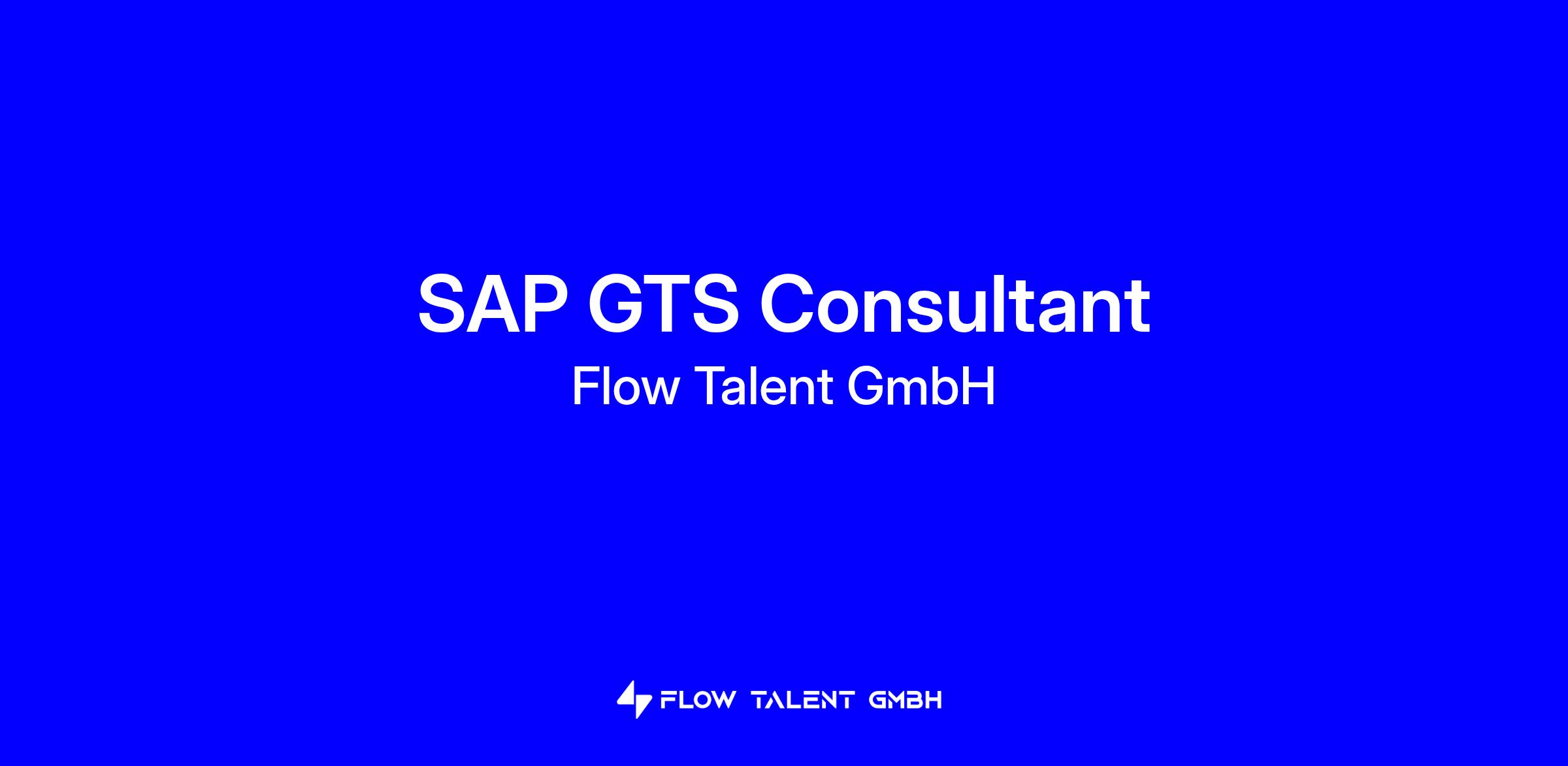 SAP GTS Consultant
Flow Talent GmbH

FLOW TALENT GMBH